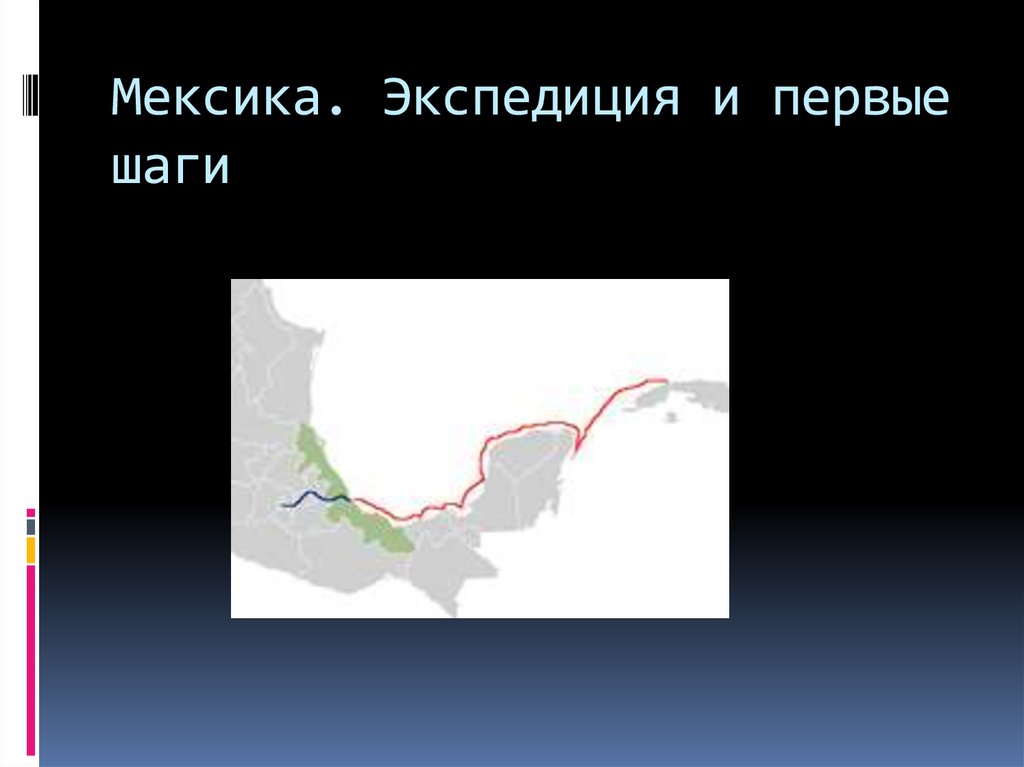 Мексика. Экспедиция и первые шаги